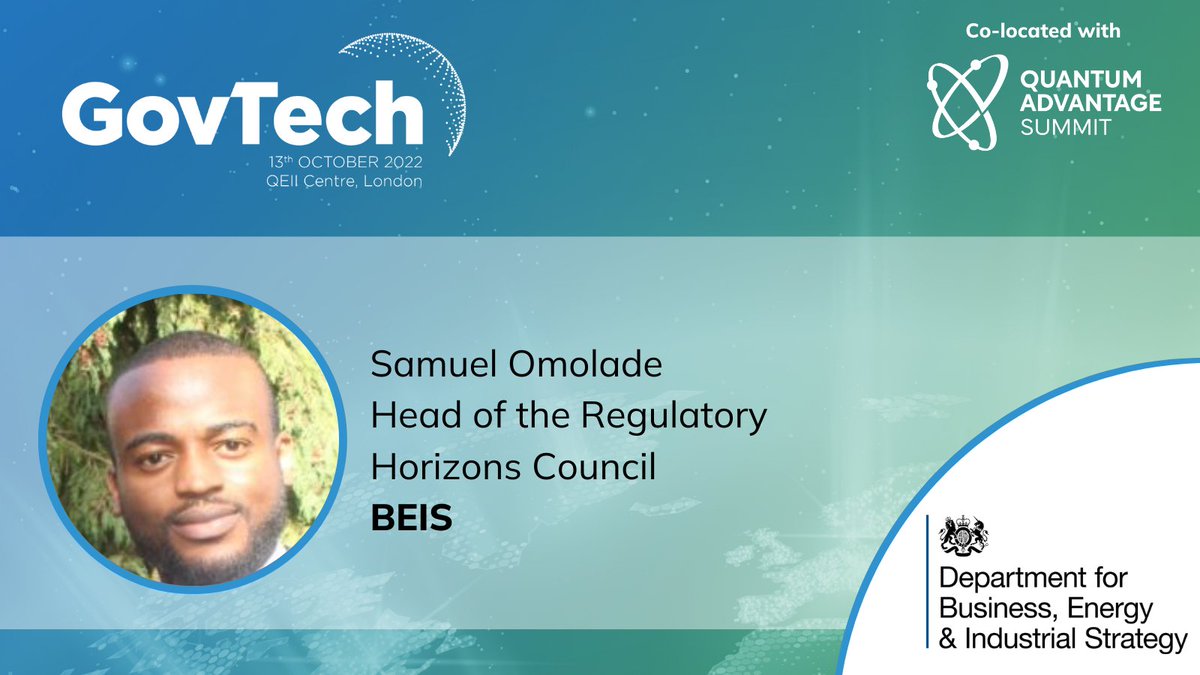 GovTech
13th OCTOBER 2022
QEII Centre, London

Co-located with
QUANTUM ADVANTAGE SUMMIT

Samuel Omolade
Head of the Regulatory Horizons Council
BEIS

Department for Business, Energy & Industrial Strategy